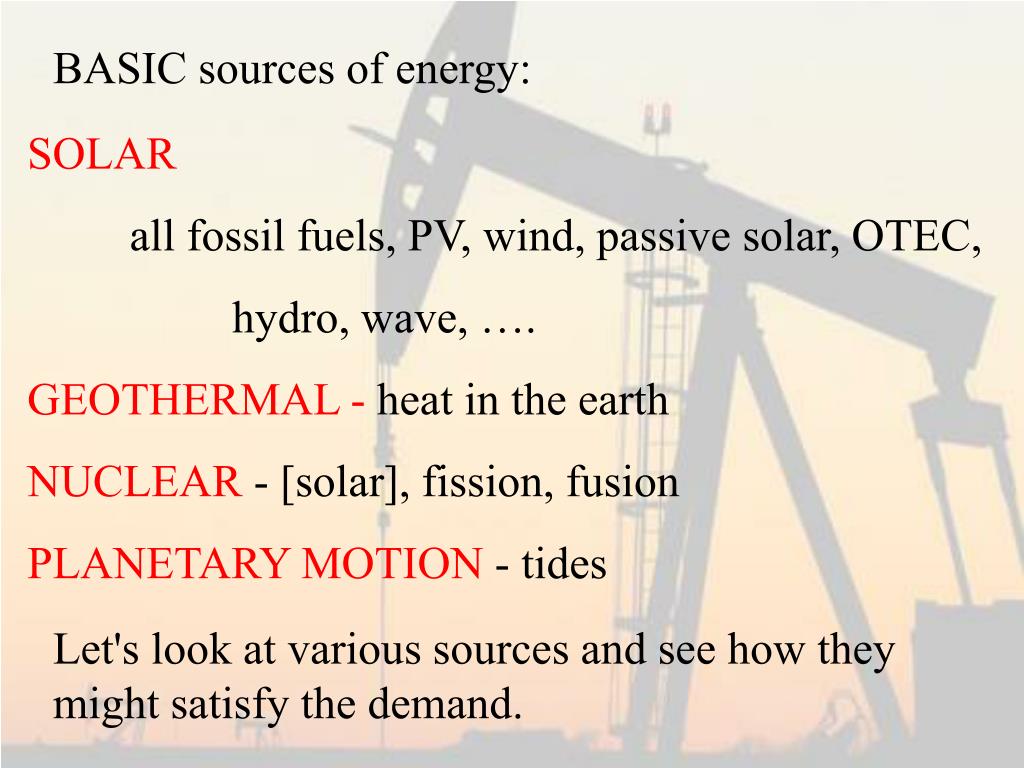 BASIC sources of energy:

SOLAR

all fossil fuels, PV, wind, passive solar, OTEC,

hydro, wave, ….

GEOTHERMAL - heat in the earth

NUCLEAR - [solar], fission, fusion

PLANETARY MOTION - tides

Let's look at various sources and see how they might satisfy the demand.